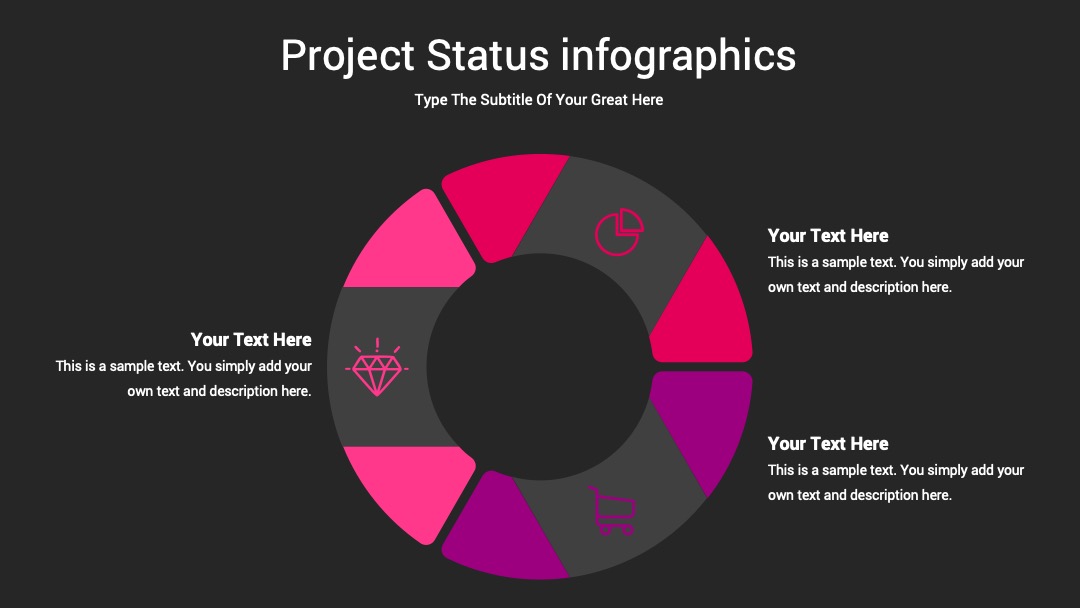 Project Status infographics

Type The Subtitle Of Your Great Here

Your Text Here

This is a sample text. You simply add your own text and description here.

Your Text Here

This is a sample text. You simply add your own text and description here.

Your Text Here

This is a sample text. You simply add your own text and description here.